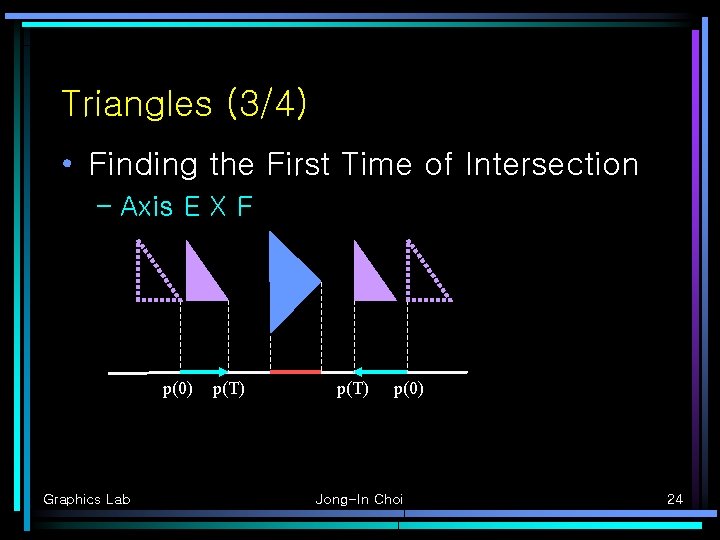 Triangles (3/4)

• Finding the First Time of Intersection
– Axis E X F

p(0) p(T) p(T) p(0)

Graphics Lab Jong-In Choi 24